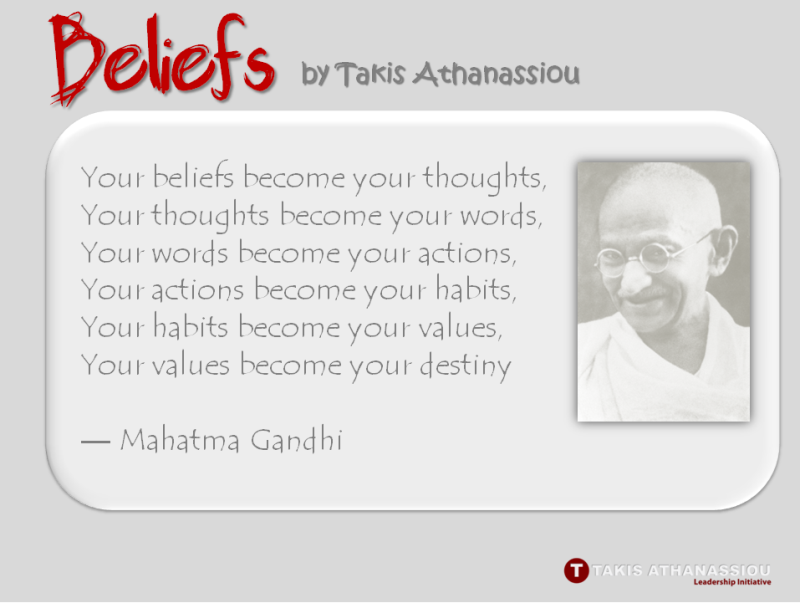 Beliefs by Takis Athanassiou

Your beliefs become your thoughts,
Your thoughts become your words,
Your words become your actions,
Your actions become your habits,
Your habits become your values,
Your values become your destiny

— Mahatma Gandhi

T TAKIS ATHANASSIOU
Leadership Initiative